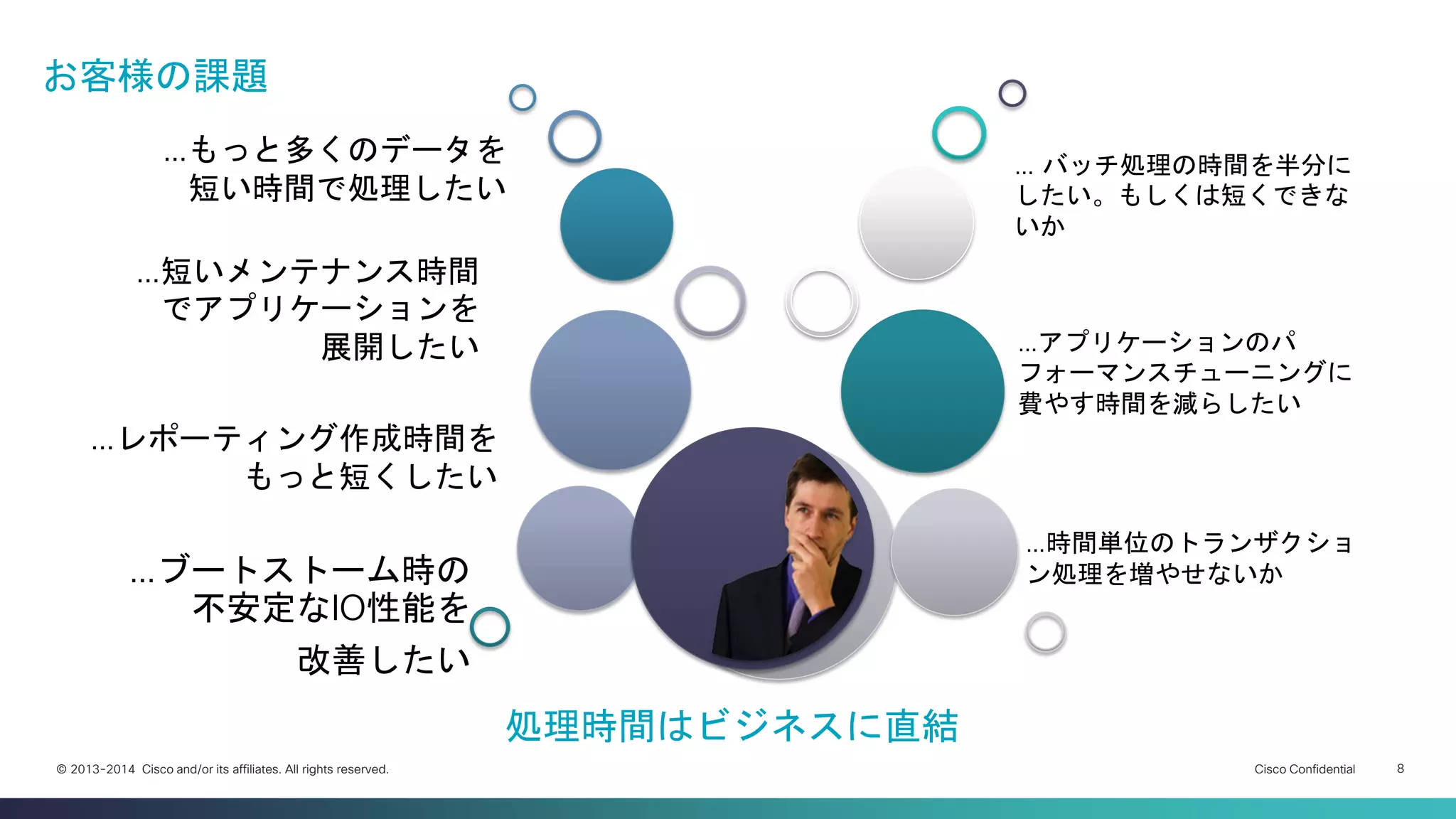 お客様の課題

...もっと多くのデータを短い時間で処理したい

...短いメンテナンス時間でアプリケーションを展開したい

...レポーティング作成時間をもっと短くしたい

...ブートストーム時の不安定なIO性能を改善したい

... バッチ処理の時間を半分にしたい。もしくは短くできないか

...アプリケーションのパフォーマンスチューニングに費やす時間を減らしたい

...時間単位のトランザクション処理を増やせないか

処理時間はビジネスに直結

© 2013-2014 Cisco and/or its affiliates. All rights reserved.

Cisco Confidential

8